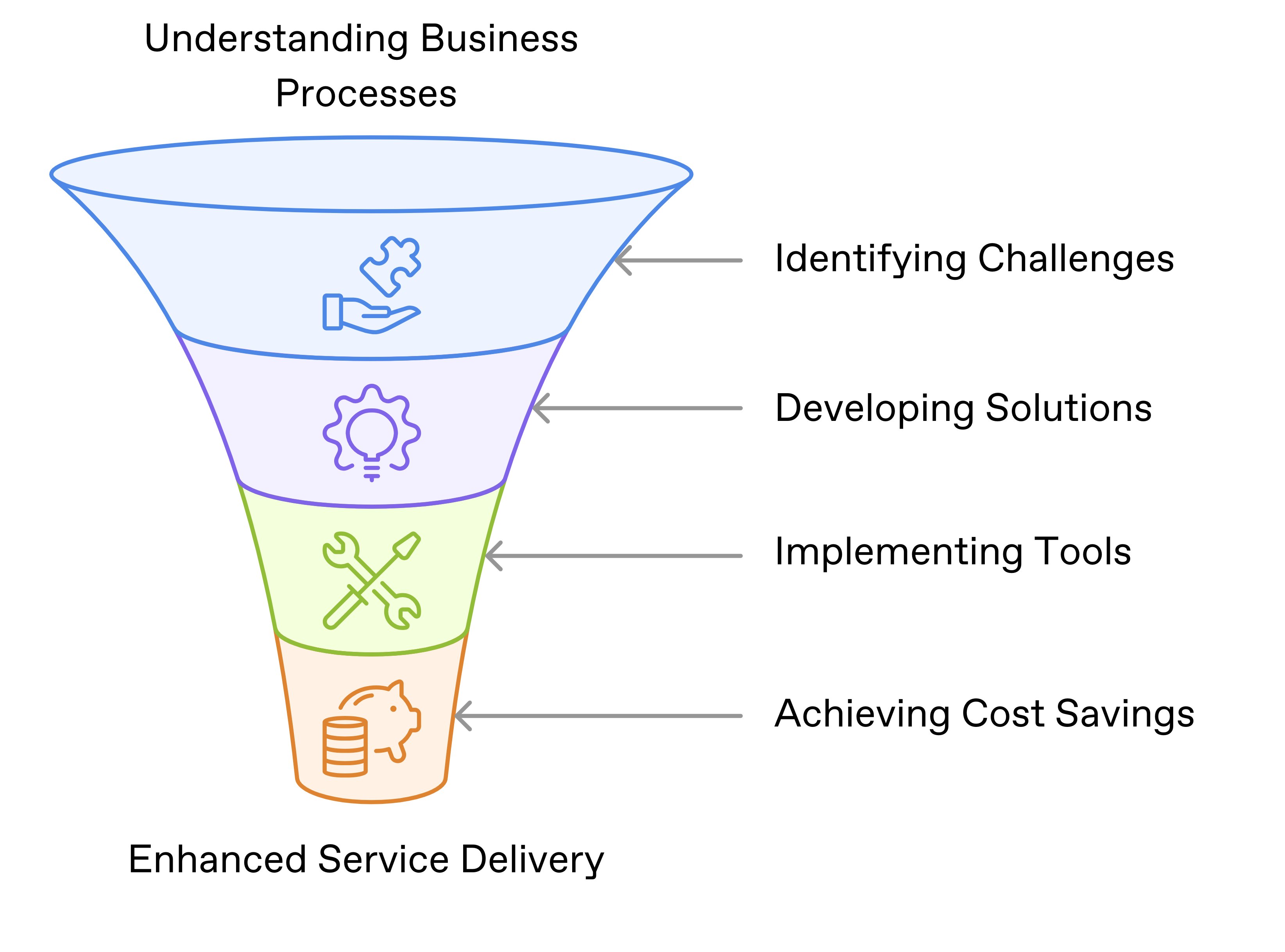 Understanding Business Processes

Identifying Challenges

Developing Solutions

Implementing Tools

Achieving Cost Savings

Enhanced Service Delivery